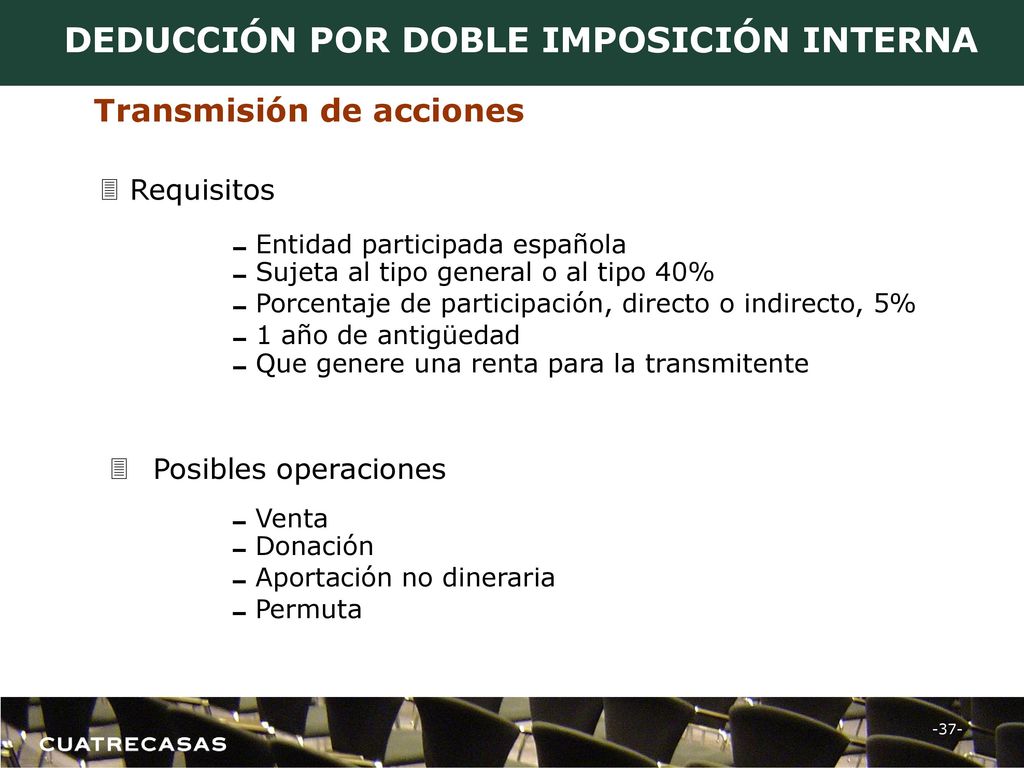 DEDUCCIÓN POR DOBLE IMPOSICIÓN INTERNA

Transmisión de acciones

Requisitos

- Entidad participada española
- Sujeta al tipo general o al tipo 40%
- Porcentaje de participación, directo o indirecto, 5%
- 1 año de antigüedad
- Que genere una renta para la transmitente

Posibles operaciones

- Venta
- Donación
- Aportación no dineraria
- Permuta

CUATRECASAS

-37-